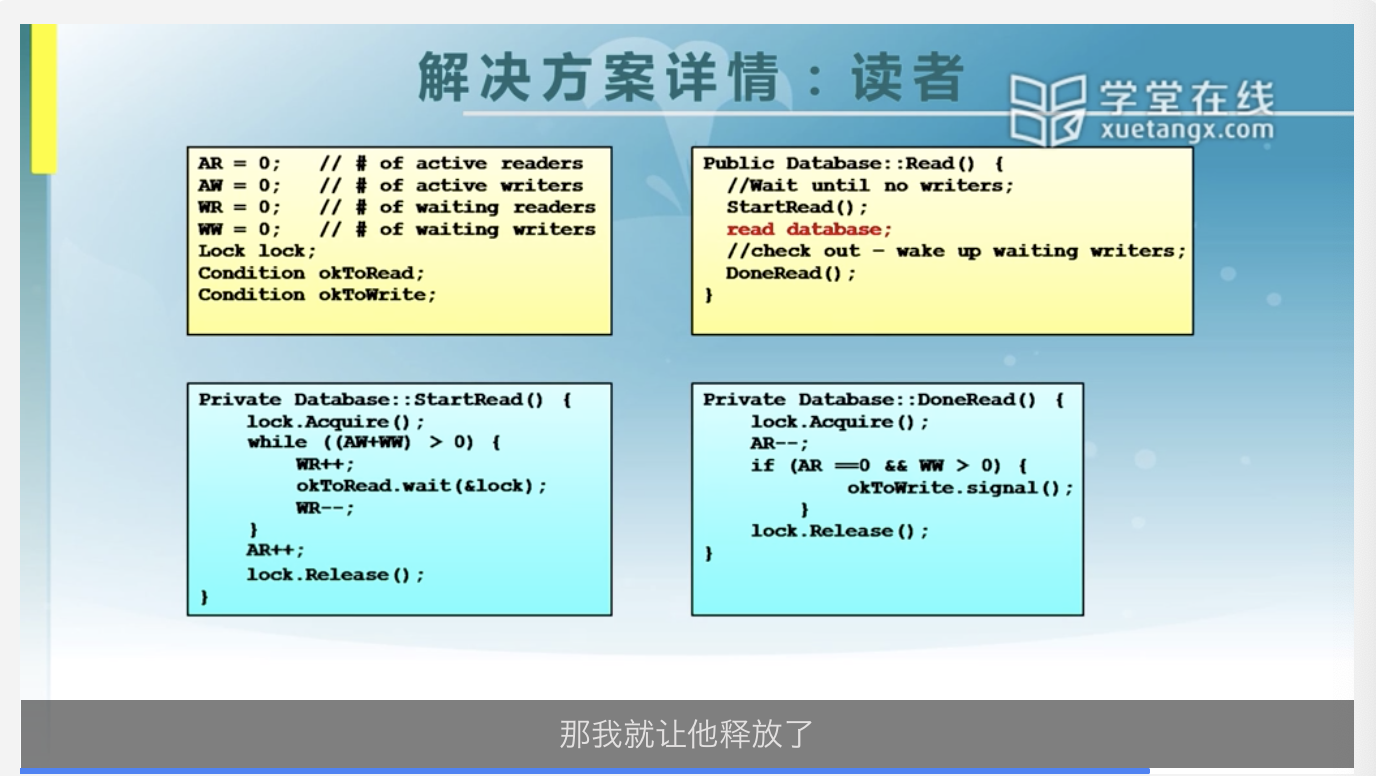 解决方案详情：读者

学堂在线
xuetangx.com

AR = 0; // # of active readers
AW = 0; // # of active writers
WR = 0; // # of waiting readers
WW = 0; // # of waiting writers
Lock lock;
Condition okToRead;
Condition okToWrite;

Public Database::Read() {
//Wait until no writers;
StartRead();
read database;
//check out – wake up waiting writers;
DoneRead();
}

Private Database::StartRead() {
lock.Acquire();
while ((AW+WW) > 0) {
WR++;
okToRead.wait(&lock);
WR--;
}
AR++;
lock.Release();
}

Private Database::DoneRead() {
lock.Acquire();
AR--;
if (AR ==0 && WW > 0) {
okToWrite.signal();
}
lock.Release();
}

那我就让他释放了